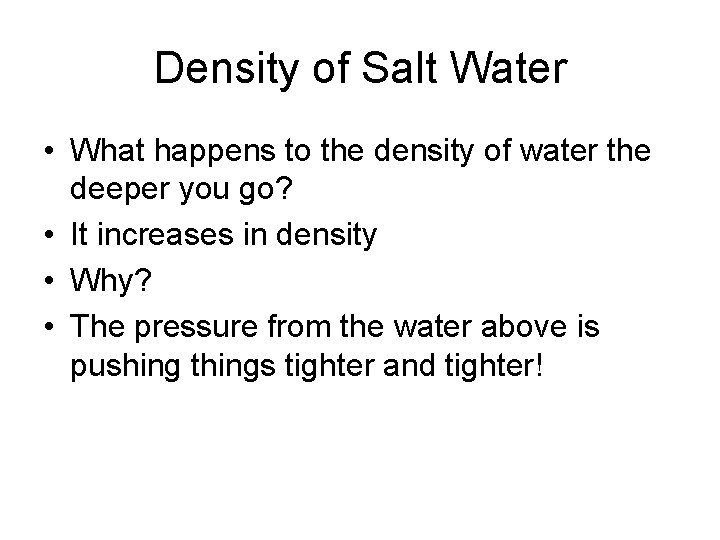 Density of Salt Water

• What happens to the density of water the deeper you go?
• It increases in density
• Why?
• The pressure from the water above is pushing things tighter and tighter!